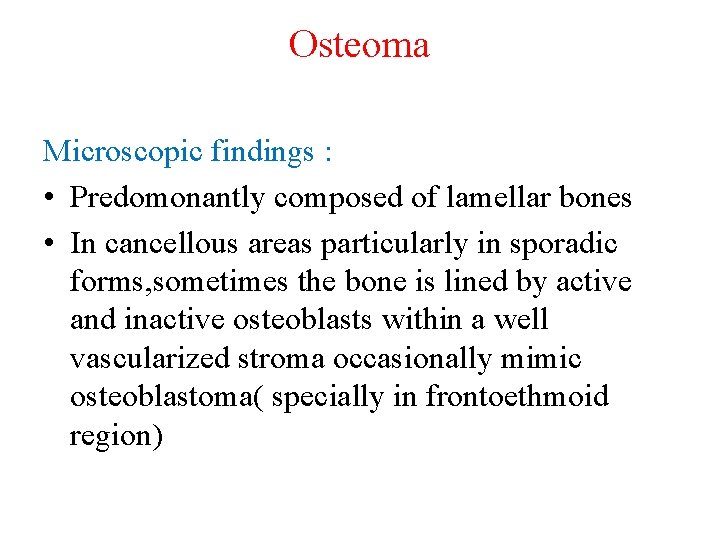 Osteoma

Microscopic findings :

• Predomonantly composed of lamellar bones
• In cancellous areas particularly in sporadic forms,sometimes the bone is lined by active and inactive osteoblasts within a well vascularized stroma occasionally mimic osteoblastoma( specially in frontoethmoid region)